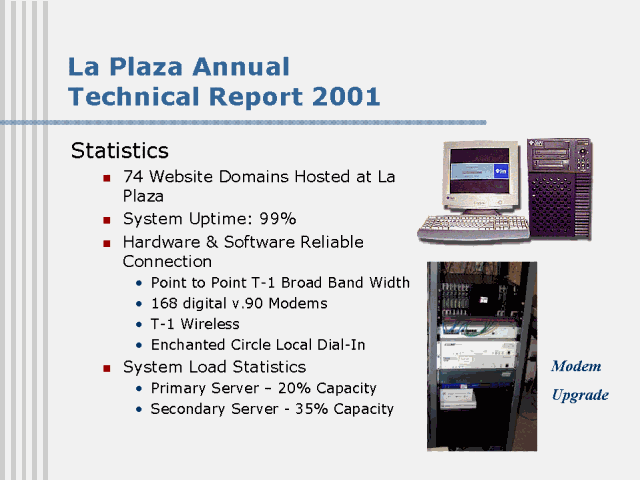 La Plaza Annual Technical Report 2001

Statistics

- 74 Website Domains Hosted at La Plaza
- System Uptime: 99%
- Hardware & Software Reliable Connection
  - Point to Point T-1 Broad Band Width
  - 168 digital v.90 Modems
  - T-1 Wireless
  - Enchanted Circle Local Dial-In
- System Load Statistics
  - Primary Server – 20% Capacity
  - Secondary Server - 35% Capacity

Modem Upgrade